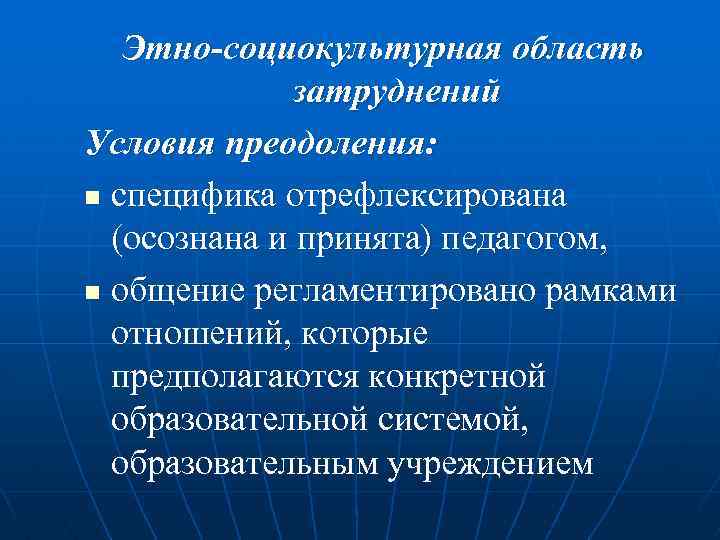 Этно-социокультурная область затруднений

Условия преодоления:

■ специфика отрефлексирована (осознана и принята) педагогом,

■ общение регламентировано рамками отношений, которые предполагаются конкретной образовательной системой, образовательным учреждением